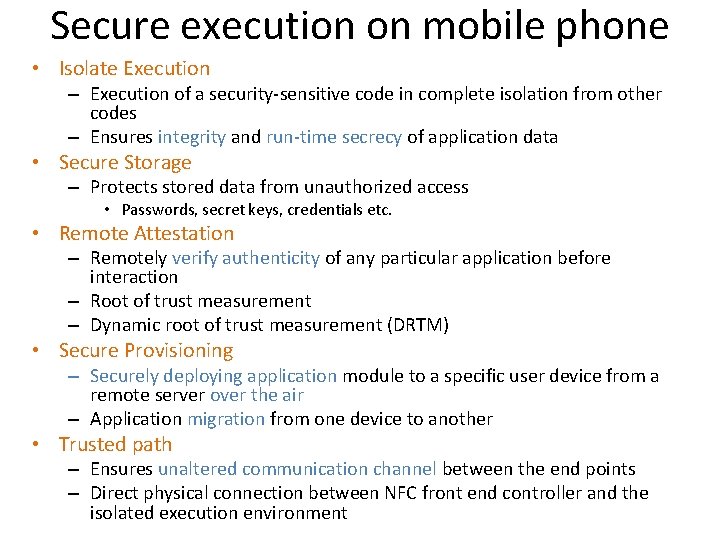 Secure execution on mobile phone

• Isolate Execution
 – Execution of a security-sensitive code in complete isolation from other codes
 – Ensures integrity and run-time secrecy of application data
• Secure Storage
 – Protects stored data from unauthorized access
  • Passwords, secret keys, credentials etc.
• Remote Attestation
 – Remotely verify authenticity of any particular application before interaction
 – Root of trust measurement
 – Dynamic root of trust measurement (DRTM)
• Secure Provisioning
 – Securely deploying application module to a specific user device from a remote server over the air
 – Application migration from one device to another
• Trusted path
 – Ensures unaltered communication channel between the end points
 – Direct physical connection between NFC front end controller and the isolated execution environment